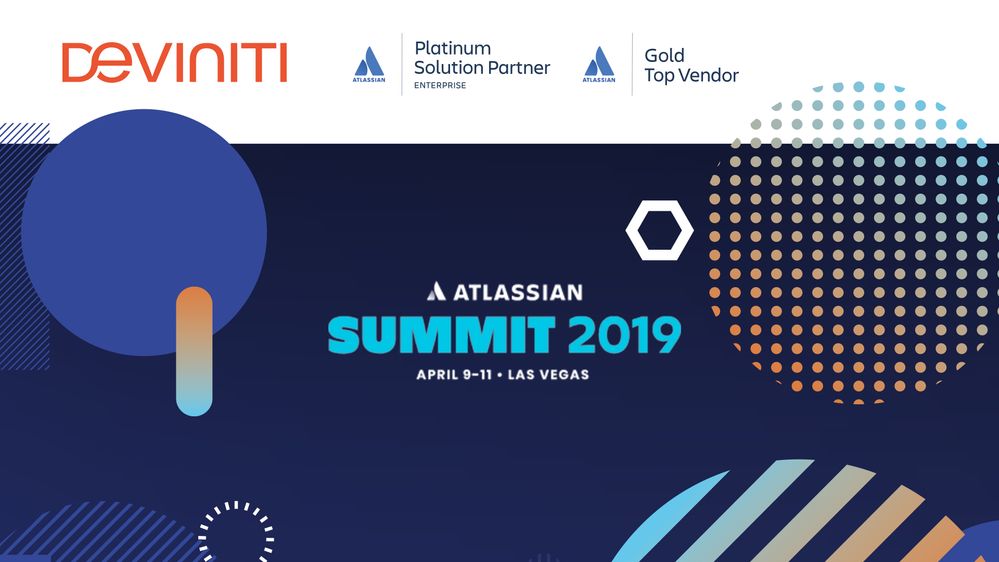 DEVINITI

ATLASSIAN

Platinum Solution Partner
ENTERPRISE

ATLASSIAN

Gold Top Vendor

ATLASSIAN
SUMMIT 2019
APRIL 9–11 • LAS VEGAS